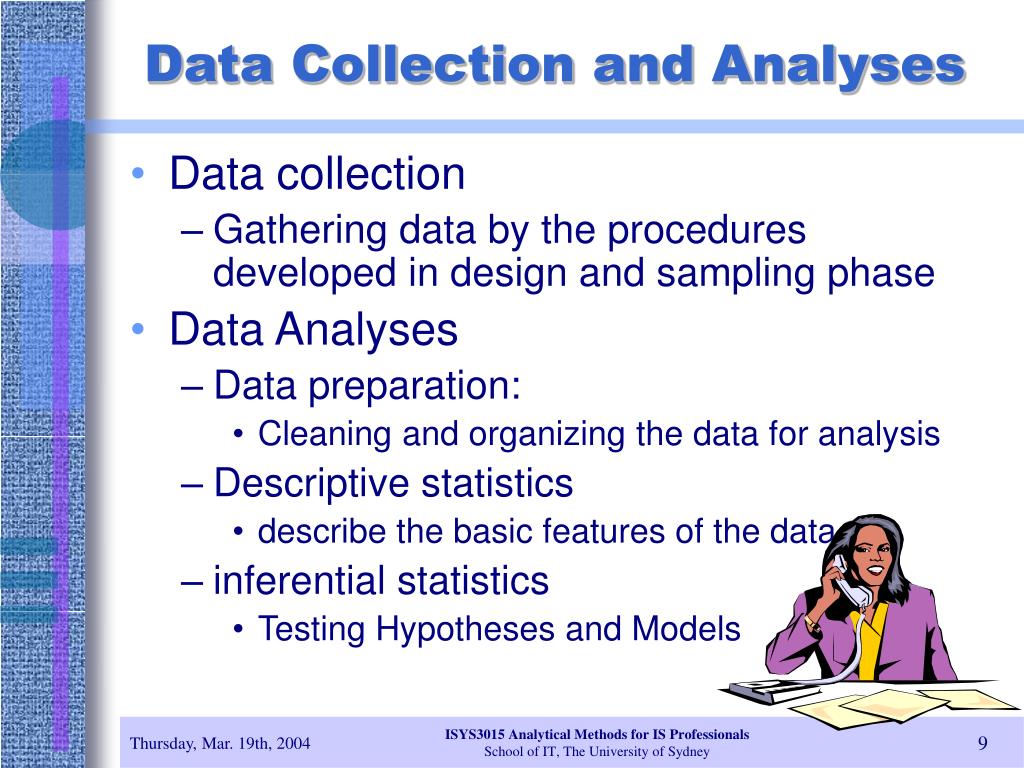 Data Collection and Analyses

• Data collection
– Gathering data by the procedures developed in design and sampling phase
• Data Analyses
– Data preparation:
• Cleaning and organizing the data for analysis
– Descriptive statistics
• describe the basic features of the data
– inferential statistics
• Testing Hypotheses and Models

Thursday, Mar. 19th, 2004

ISYS3015 Analytical Methods for IS Professionals
School of IT, The University of Sydney

9